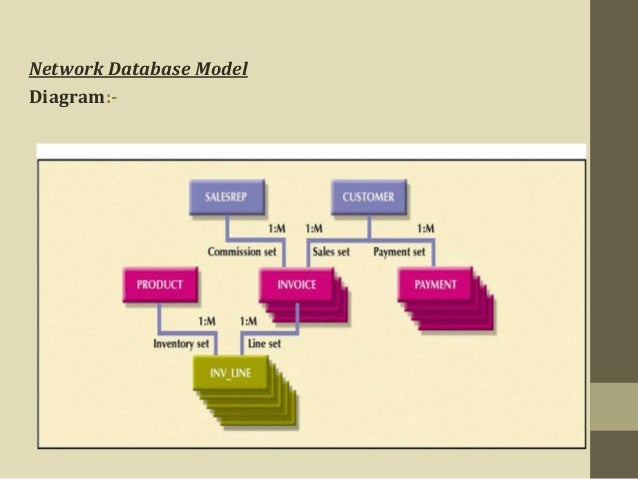 Network Database Model

Diagram:-

SALESREP

CUSTOMER

1:M

1:M

1:M

Commission set

Sales set

Payment set

PRODUCT

INVOICE

PAYMENT

1:M

1:M

Inventory set

Line set

INV_LINE